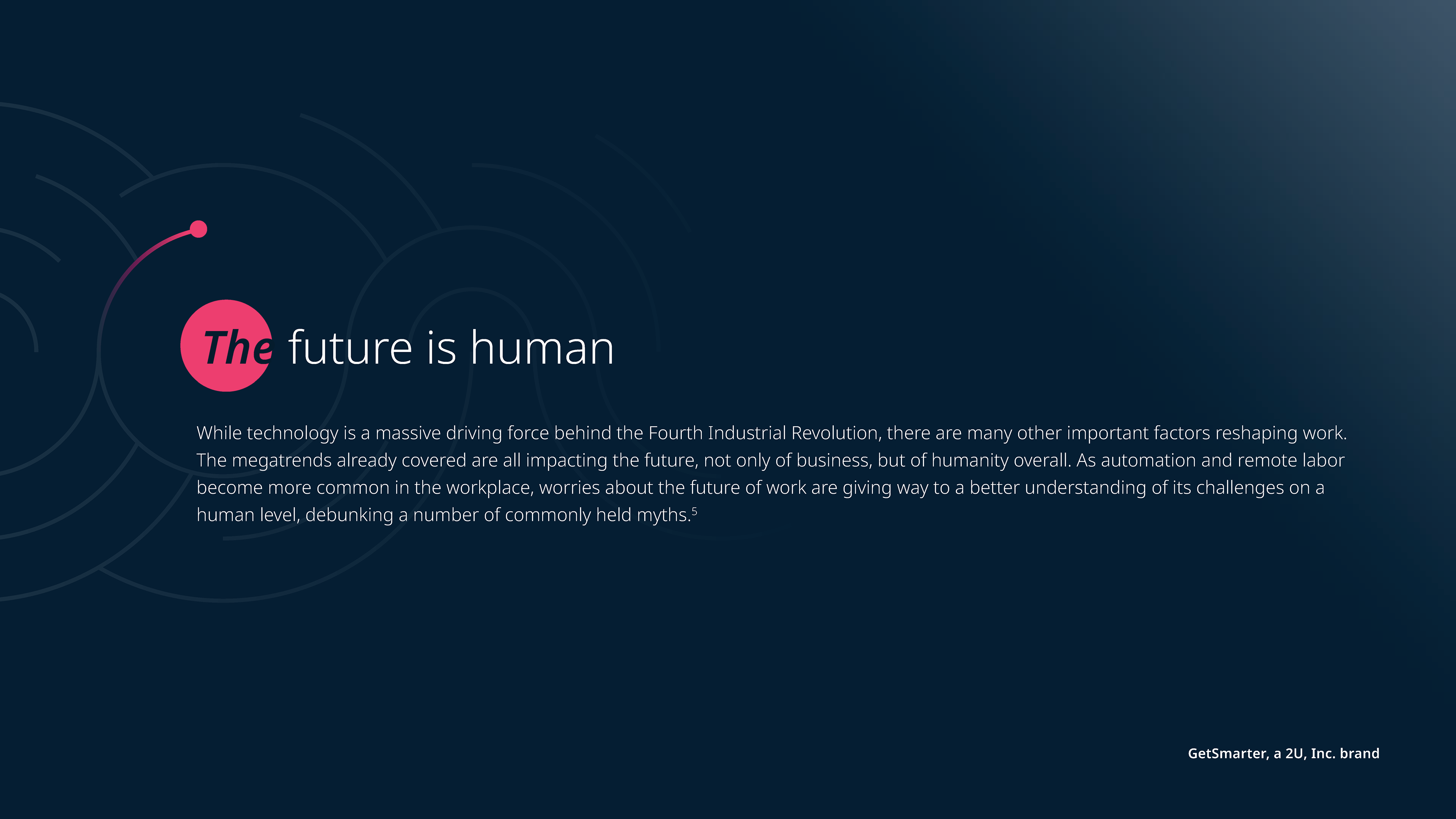 The future is human

While technology is a massive driving force behind the Fourth Industrial Revolution, there are many other important factors reshaping work. The megatrends already covered are all impacting the future, not only of business, but of humanity overall. As automation and remote labor become more common in the workplace, worries about the future of work are giving way to a better understanding of its challenges on a human level, debunking a number of commonly held myths.$^5$

GetSmarter, a 2U, Inc. brand